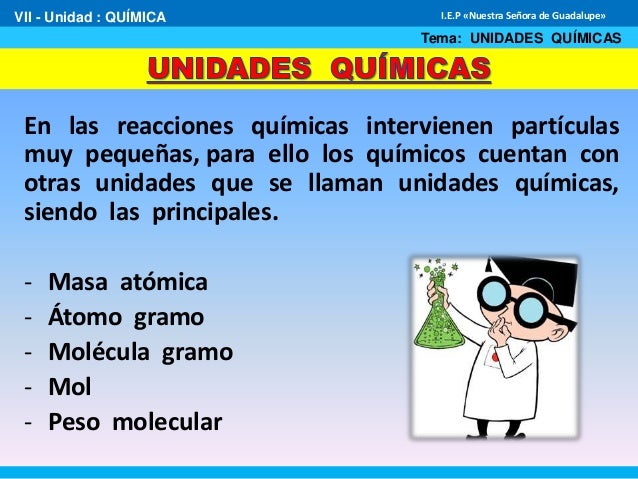 VII - Unidad : QUÍMICA

I.E.P «Nuestra Señora de Guadalupe»

Tema: UNIDADES QUÍMICAS

UNIDADES QUÍMICAS

En las reacciones químicas intervienen partículas muy pequeñas, para ello los químicos cuentan con otras unidades que se llaman unidades químicas, siendo las principales.

- Masa atómica
- Átomo gramo
- Molécula gramo
- Mol
- Peso molecular